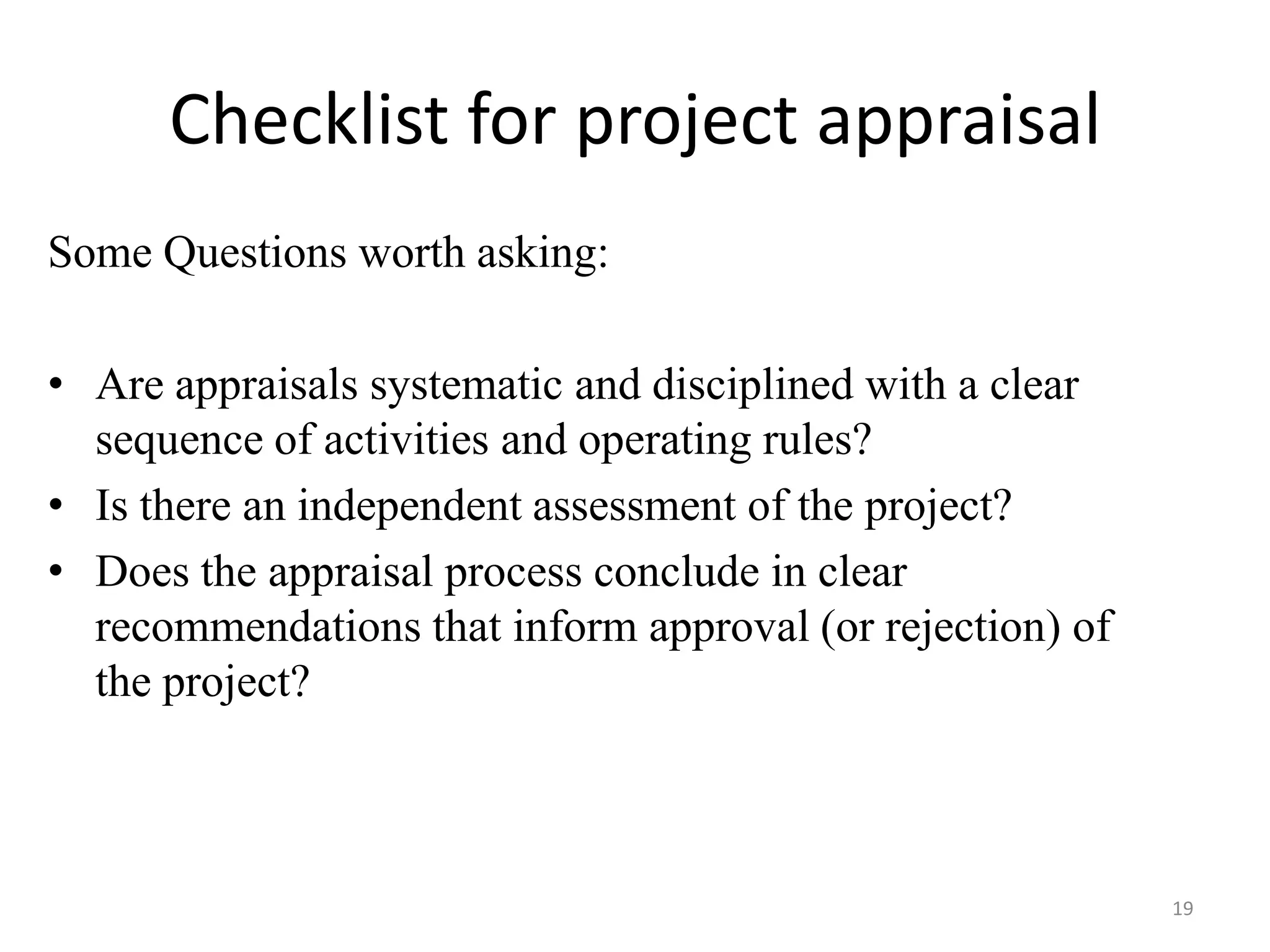 Checklist for project appraisal

Some Questions worth asking:

• Are appraisals systematic and disciplined with a clear sequence of activities and operating rules?
• Is there an independent assessment of the project?
• Does the appraisal process conclude in clear recommendations that inform approval (or rejection) of the project?

19